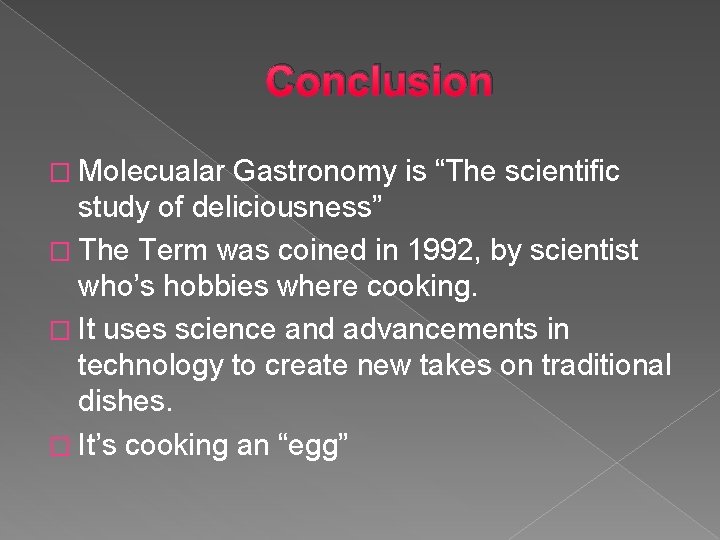 Conclusion

□ Molecualar Gastronomy is “The scientific study of deliciousness”

□ The Term was coined in 1992, by scientist who’s hobbies where cooking.

□ It uses science and advancements in technology to create new takes on traditional dishes.

□ It’s cooking an “egg”